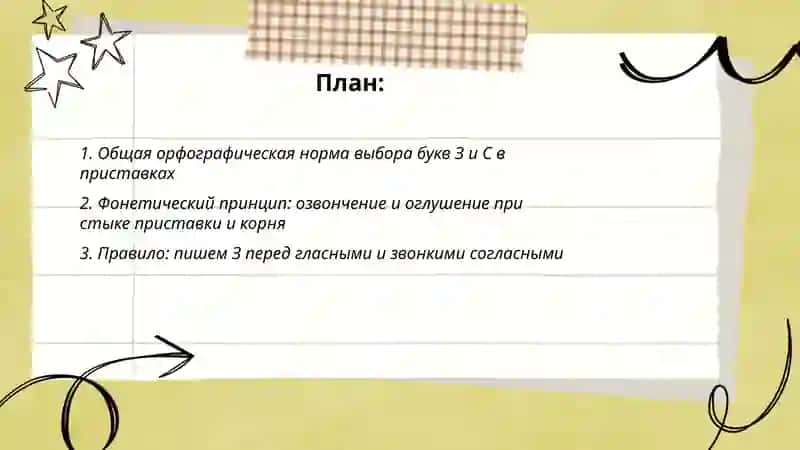 План:

1. Общая орфографическая норма выбора букв З и С в приставках

2. Фонетический принцип: озвончение и оглушение при стыке приставки и корня

3. Правило: пишем З перед гласными и звонкими согласными